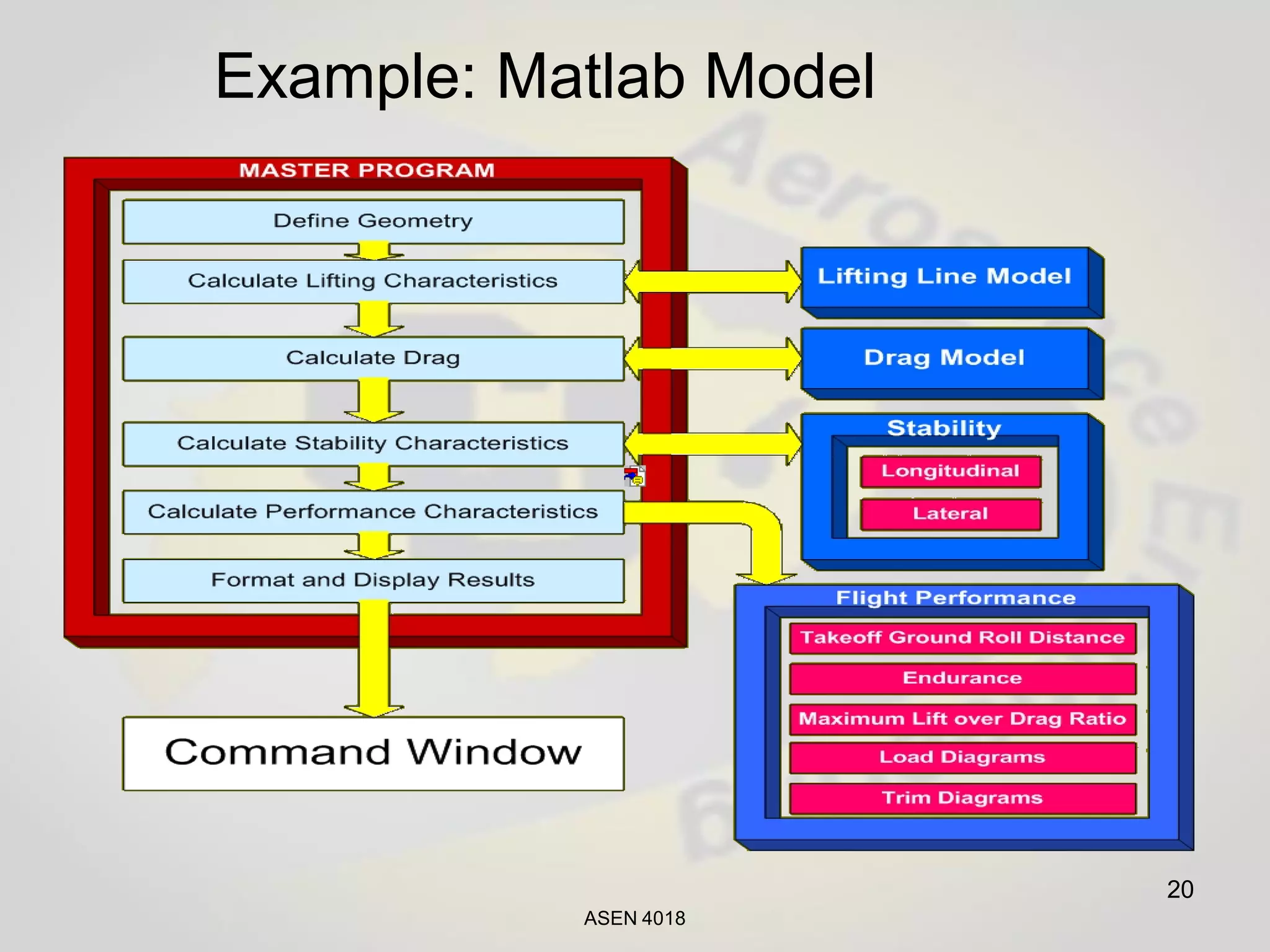 Example: Matlab Model

MASTER PROGRAM

Define Geometry

Calculate Lifting Characteristics

Calculate Drag

Calculate Stability Characteristics

Calculate Performance Characteristics

Format and Display Results

Command Window

Lifting Line Model

Drag Model

Stability

Longitudinal

Lateral

Flight Performance

Takeoff Ground Roll Distance

Endurance

Maximum Lift over Drag Ratio

Load Diagrams

Trim Diagrams

20

ASEN 4018